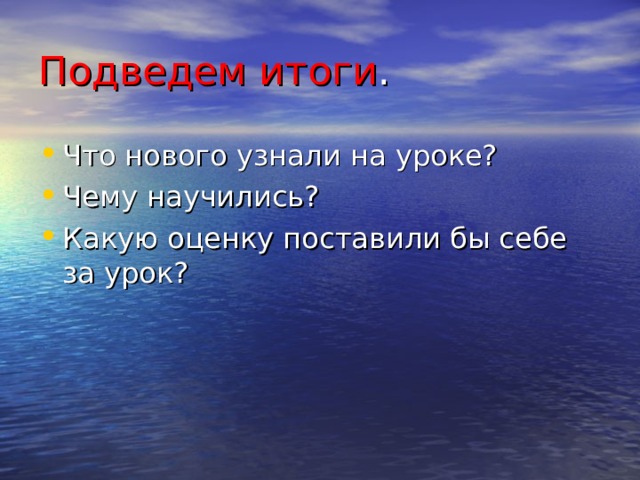 Подведем итоги.

• Что нового узнали на уроке?
• Чему научились?
• Какую оценку поставили бы себе за урок?